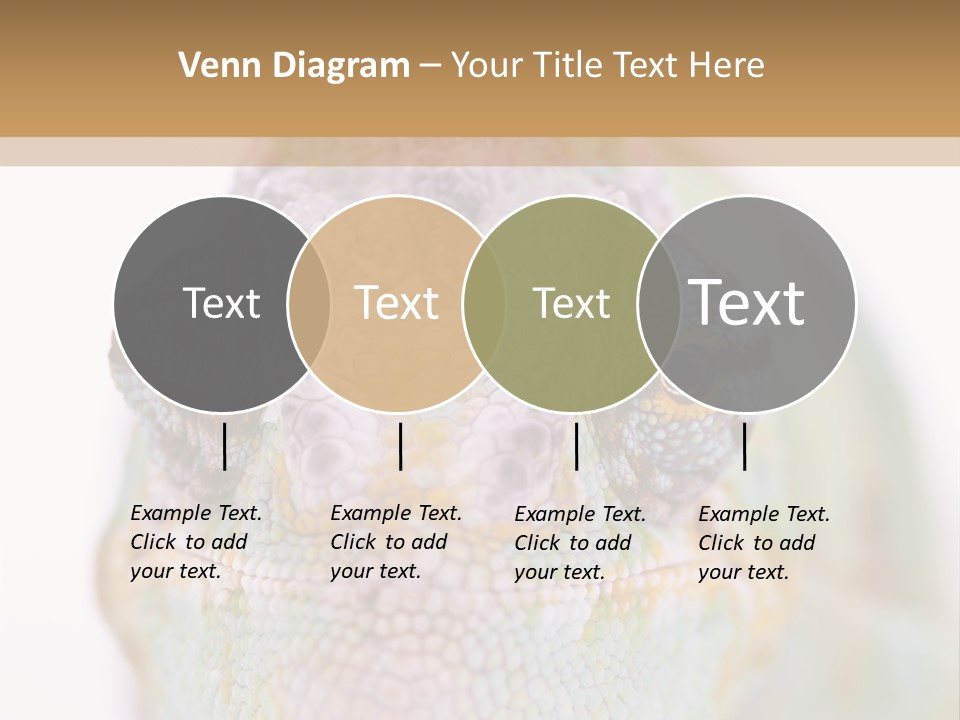 Venn Diagram – Your Title Text Here

Text

Text

Text

Text

Example Text. Click to add your text.

Example Text. Click to add your text.

Example Text. Click to add your text.

Example Text. Click to add your text.